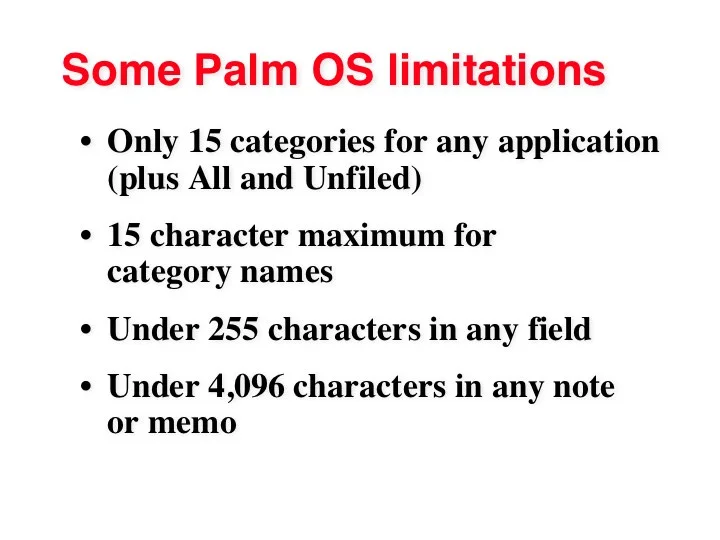 Some Palm OS limitations

• Only 15 categories for any application (plus All and Unfiled)

• 15 character maximum for category names

• Under 255 characters in any field

• Under 4,096 characters in any note or memo